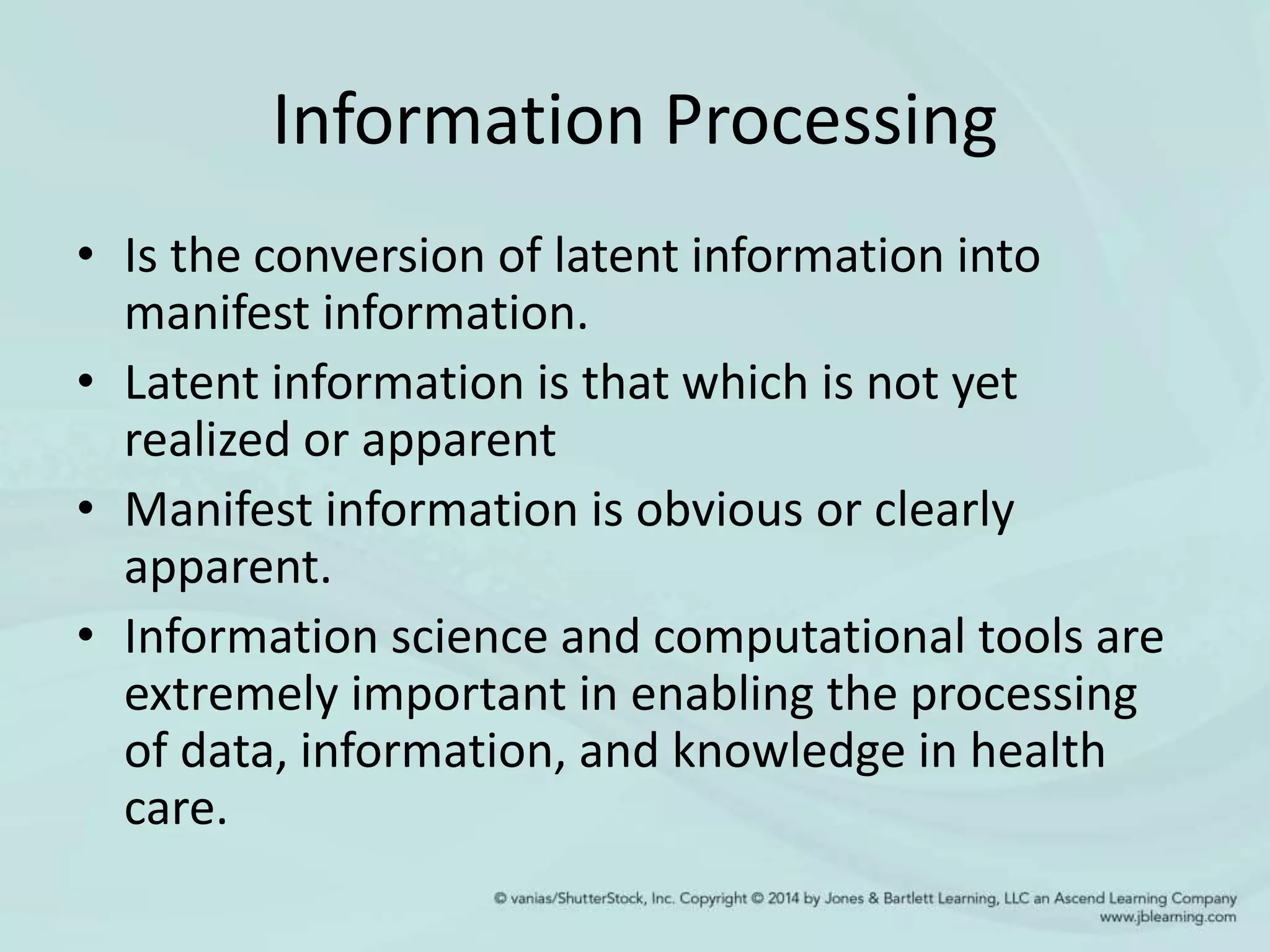 Information Processing

• Is the conversion of latent information into manifest information.
• Latent information is that which is not yet realized or apparent
• Manifest information is obvious or clearly apparent.
• Information science and computational tools are extremely important in enabling the processing of data, information, and knowledge in health care.

© vanias/ShutterStock, Inc. Copyright © 2014 by Jones & Bartlett Learning, LLC an Ascend Learning Company
www.jblearning.com